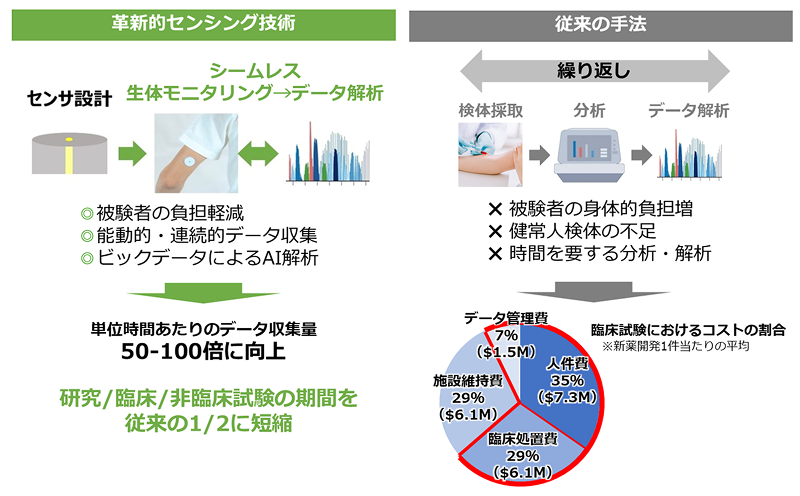 革新的センシング技術

センサ設計

シームレス
生体モニタリング→データ解析

◎被験者の負担軽減
◎能動的・連続的データ収集
◎ビックデータによるAI解析

単位時間あたりのデータ収集量
50-100倍に向上

研究/臨床/非臨床試験の期間を
従来の1/2に短縮

従来の手法

繰り返し

検体採取
分析
データ解析

✕ 被験者の身体的負担増
✕ 健常人検体の不足
✕ 時間を要する分析・解析

臨床試験におけるコストの割合
※新薬開発1件当たりの平均

データ管理費
7%
($1.5M)

人件費
35%
($7.3M)

施設維持費
29%
($6.1M)

臨床処置費
29%
($6.1M)